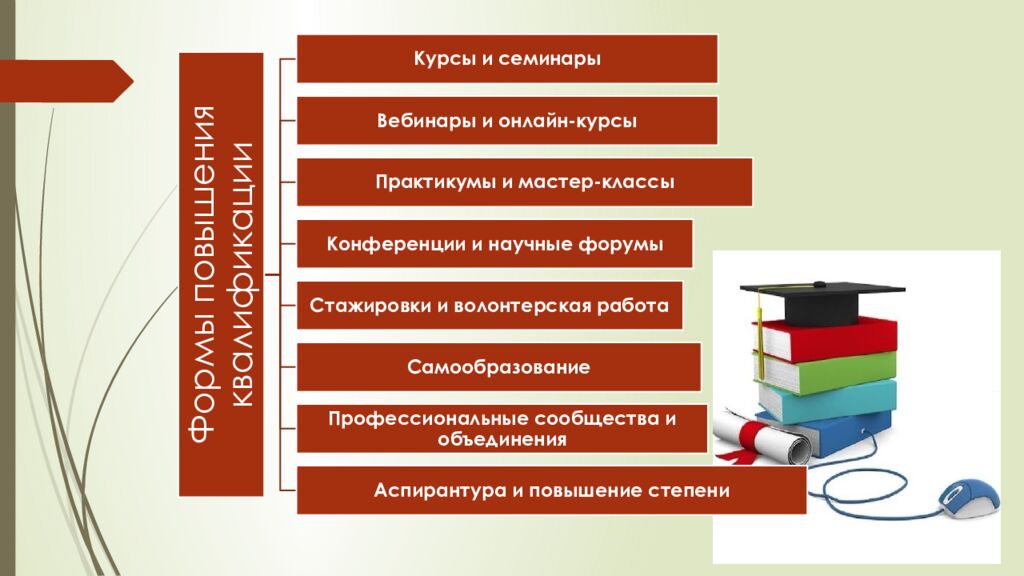 Формы повышения квалификации

Курсы и семинары

Вебинары и онлайн-курсы

Практикумы и мастер-классы

Конференции и научные форумы

Стажировки и волонтерская работа

Самообразование

Профессиональные сообщества и объединения

Аспирантура и повышение степени